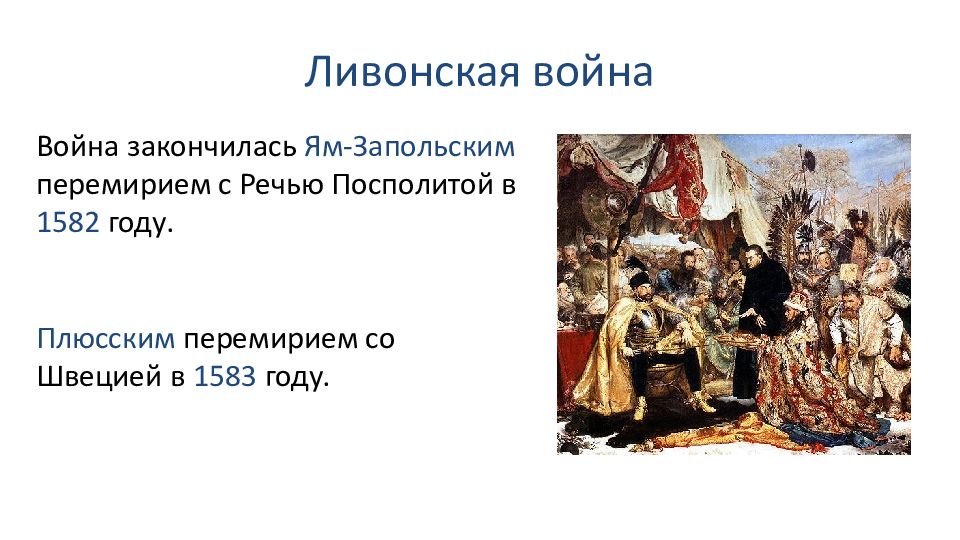 Ливонская война

Война закончилась Ям-Запольским перемирием с Речью Посполитой в 1582 году.

Плюсским перемирием со Швецией в 1583 году.